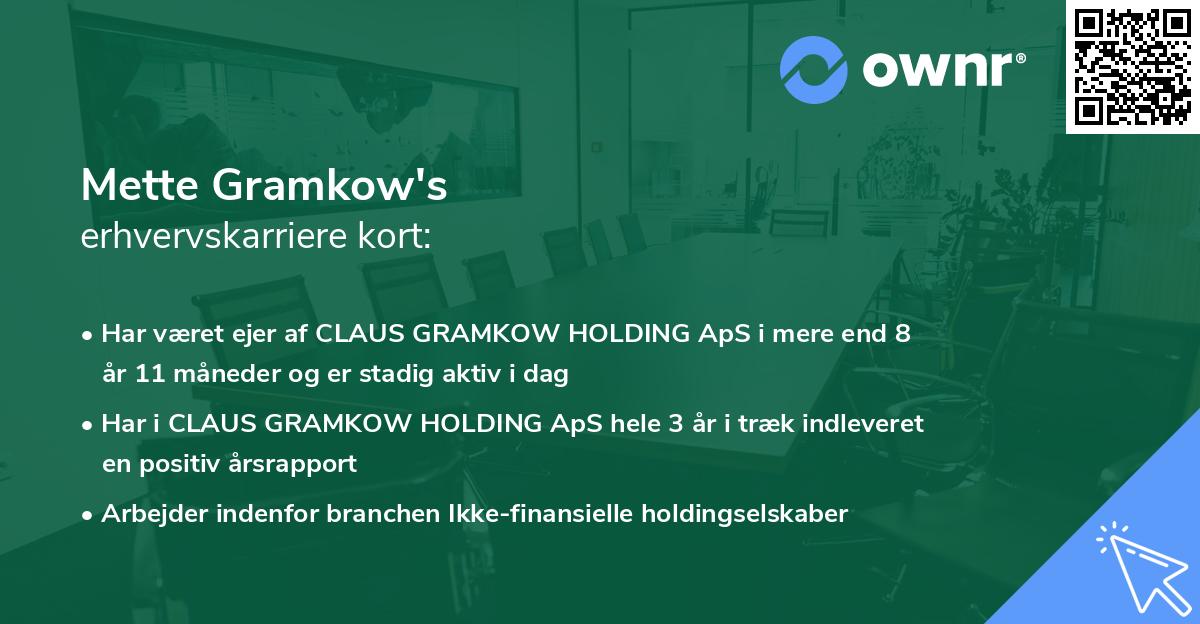 ownr®

Mette Gramkow's
erhvervskarriere kort:

• Har været ejer af CLAUS GRAMKOW HOLDING ApS i mere end 8 år 11 måneder og er stadig aktiv i dag

• Har i CLAUS GRAMKOW HOLDING ApS hele 3 år i træk indleveret en positiv årsrapport

• Arbejder indenfor branchen Ikke-finansielle holdingselskaber